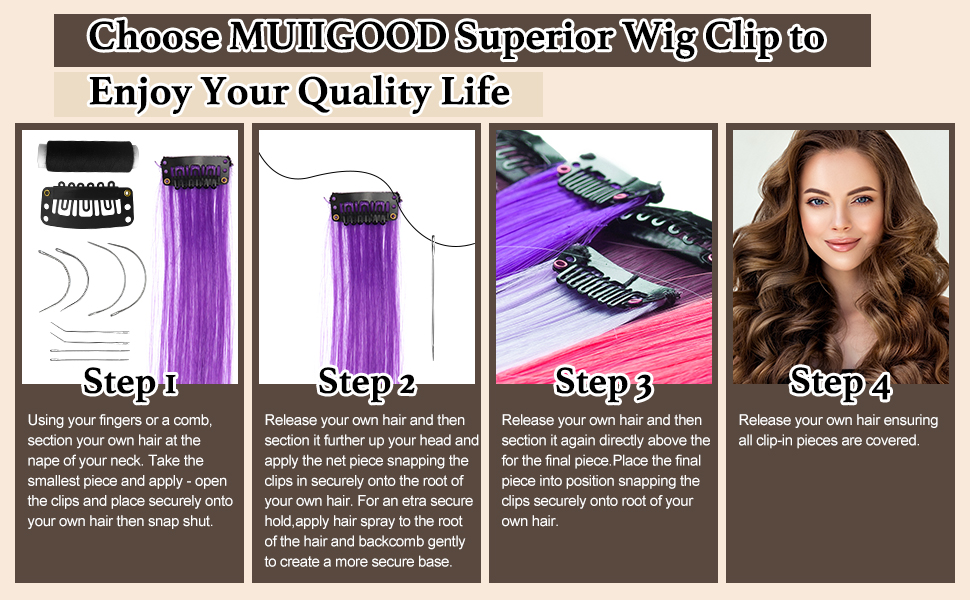 Choose MUIIGOOD Superior Wig Clip to
Enjoy Your Quality Life

Step 1
Using your fingers or a comb, section your own hair at the nape of your neck. Take the smallest piece and apply - open the clips and place securely onto your own hair then snap shut.

Step 2
Release your own hair and then section it further up your head and apply the net piece snapping the clips in securely onto the root of your own hair. For an etra secure hold,apply hair spray to the root of the hair and backcomb gently to create a more secure base.

Step 3
Release your own hair and then section it again directly above the for the final piece.Place the final piece into position snapping the clips securely onto root of your own hair.

Step 4
Release your own hair ensuring all clip-in pieces are covered.